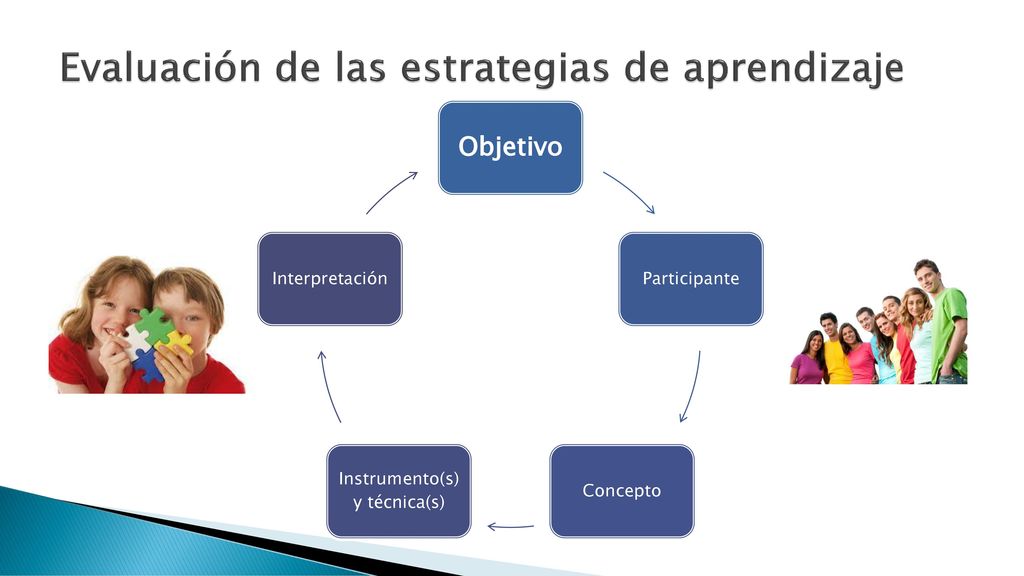 Evaluación de las estrategias de aprendizaje

Objetivo

Participante

Concepto

Instrumento(s) y técnica(s)

Interpretación